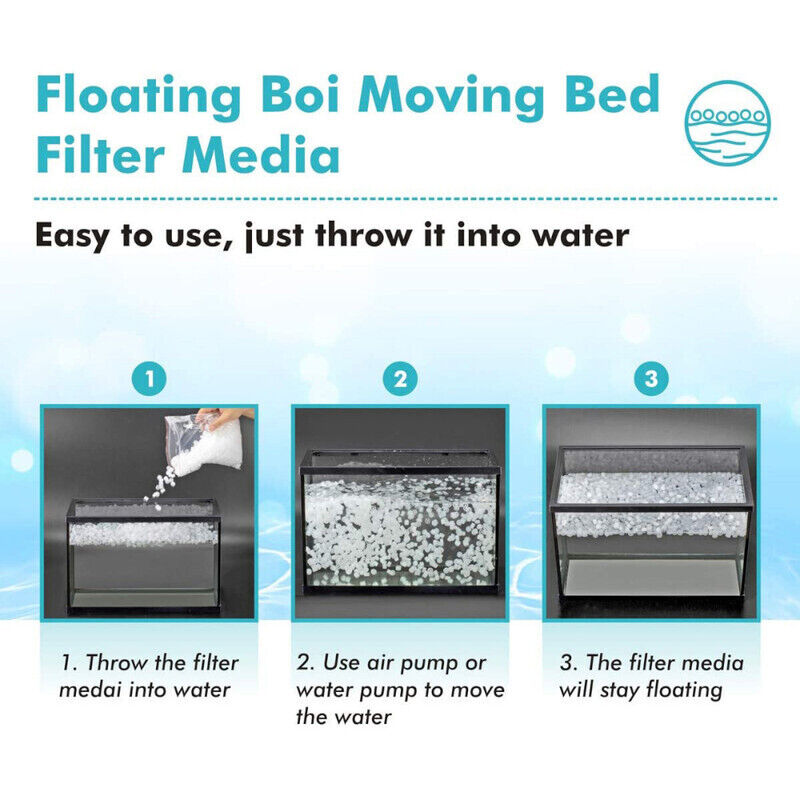 Floating Boi Moving Bed Filter Media

Easy to use, just throw it into water

1

2

3

1. Throw the filter medai into water

2. Use air pump or water pump to move the water

3. The filter media will stay floating